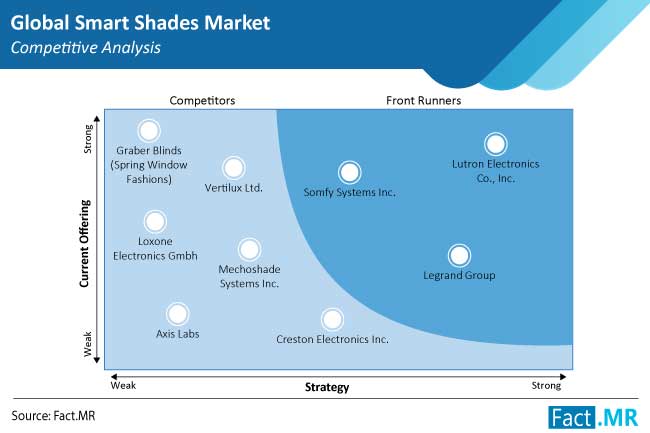 Global Smart Shades Market
Competitive Analysis

Competitors

Front Runners

Strong

Current Offering

Weak

Graber Blinds (Spring Window Fashions)

Vertilux Ltd.

Somfy Systems Inc.

Lutron Electronics Co., Inc.

Loxone Electronics Gmbh

Mechoshade Systems Inc.

Legrand Group

Axis Labs

Creston Electronics Inc.

Weak

Strategy

Strong

Source: Fact.MR

Fact.MR